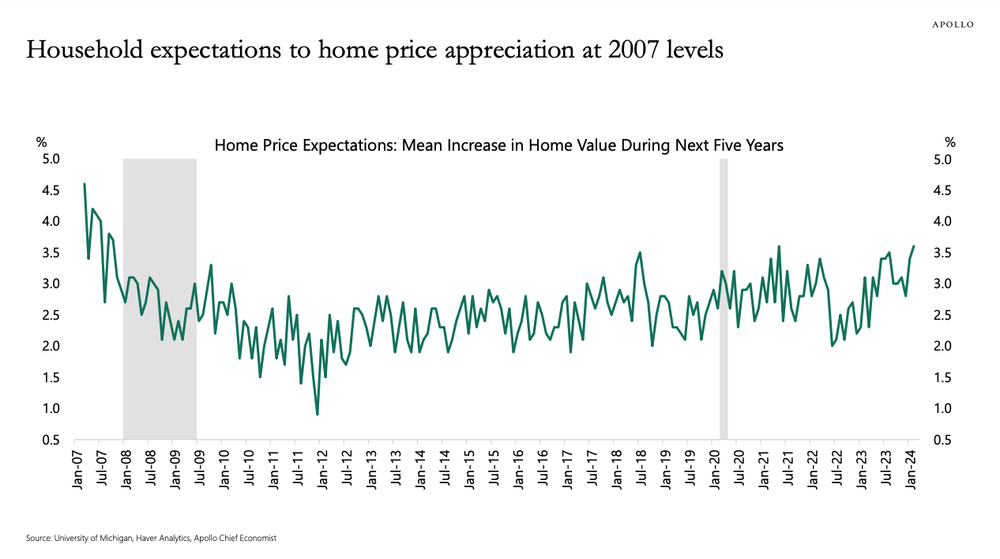 APOLLO

Household expectations to home price appreciation at 2007 levels

Home Price Expectations: Mean Increase in Home Value During Next Five Years

%
5.0
4.5
4.0
3.5
3.0
2.5
2.0
1.5
1.0
0.5

%
5.0
4.5
4.0
3.5
3.0
2.5
2.0
1.5
1.0
0.5

Jan-07
Jul-07
Jan-08
Jul-08
Jan-09
Jul-09
Jan-10
Jul-10
Jan-11
Jul-11
Jan-12
Jul-12
Jan-13
Jul-13
Jan-14
Jul-14
Jan-15
Jul-15
Jan-16
Jul-16
Jan-17
Jul-17
Jan-18
Jul-18
Jan-19
Jul-19
Jan-20
Jul-20
Jan-21
Jul-21
Jan-22
Jul-22
Jan-23
Jul-23
Jan-24

Source: University of Michigan, Haver Analytics, Apollo Chief Economist